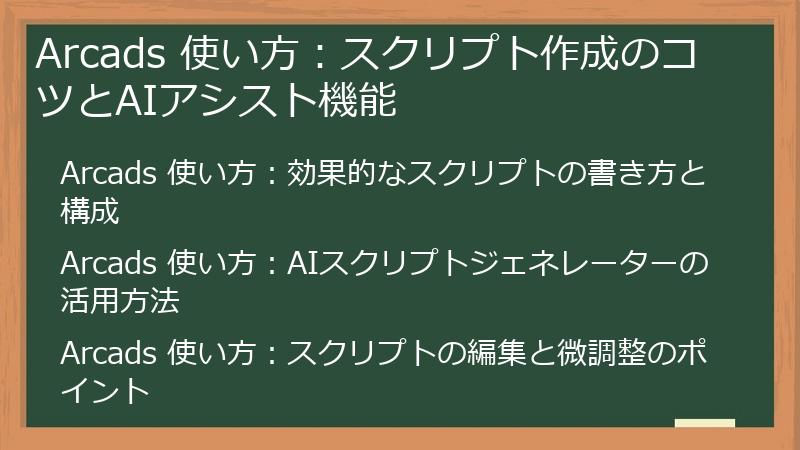 Arcads 使い方：スクリプト作成のコツとAIアシスト機能

Arcads 使い方：効果的なスクリプトの書き方と構成

Arcads 使い方：AIスクリプトジェネレーターの活用方法

Arcads 使い方：スクリプトの編集と微調整のポイント